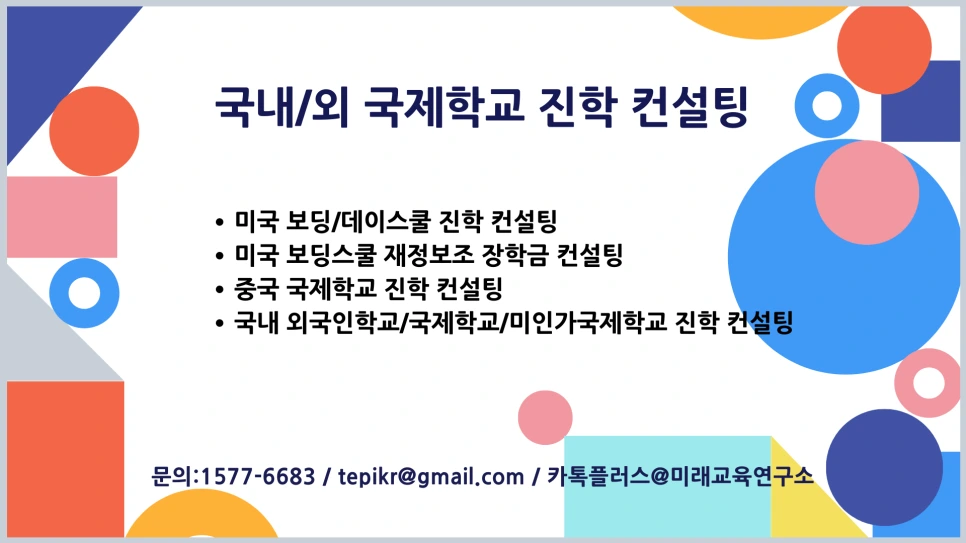 국내/외 국제학교 진학 컨설팅

• 미국 보딩/데이스쿨 진학 컨설팅
• 미국 보딩스쿨 재정보조 장학금 컨설팅
• 중국 국제학교 진학 컨설팅
• 국내 외국인학교/국제학교/미인가국제학교 진학 컨설팅

문의:1577-6683 / tepikr@gmail.com / 카톡플러스@미래교육연구소